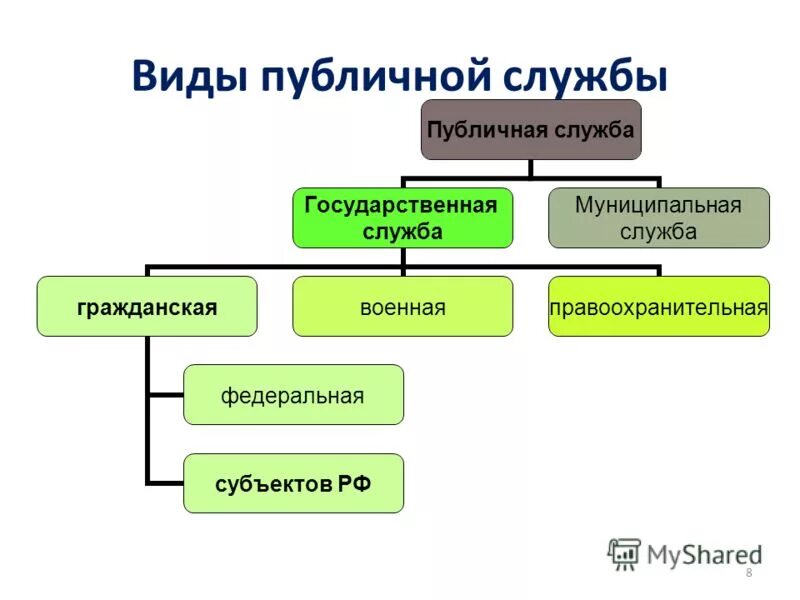 Виды публичной службы

Публичная служба

Государственная служба

Муниципальная служба

гражданская

военная

правоохранительная

федеральная

субъектов РФ

MyShared

8